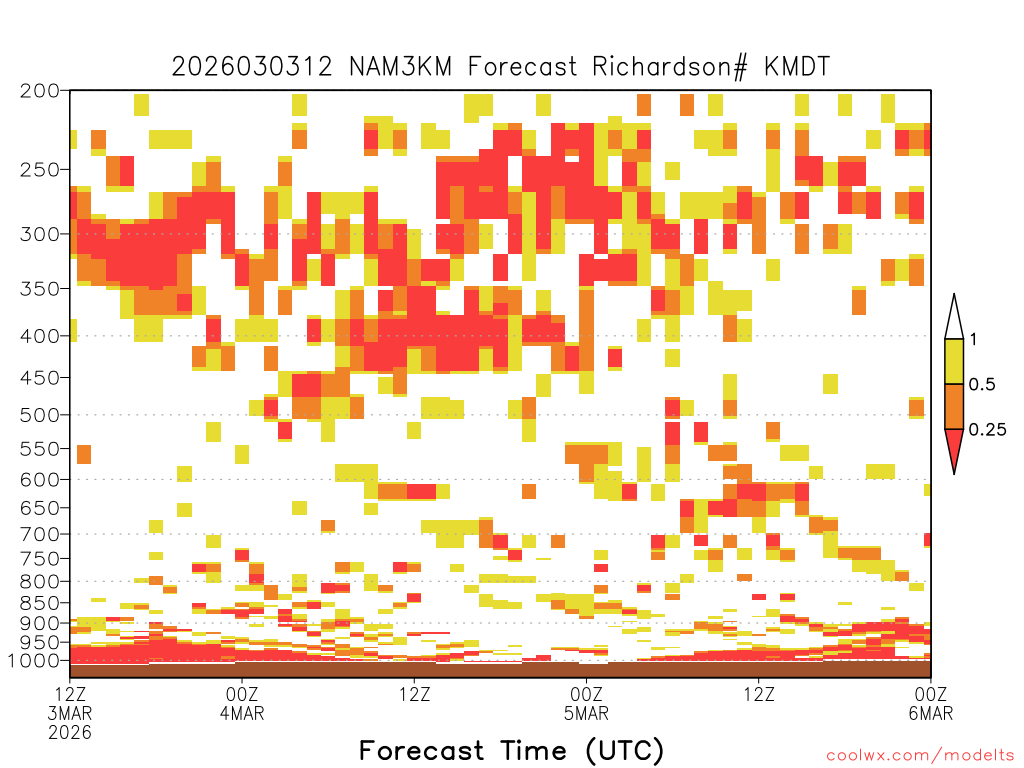 2026030312 NAM3KM Forecast Richardson# KMDT

200
250
300
350
400
450
500
550
600
650
700
750
800
850
900
950
1000

1
0.5
0.25

12Z
3MAR
2026
00Z
4MAR
12Z
00Z
5MAR
12Z
00Z
6MAR

Forecast Time (UTC)

coolwx.com/modelts